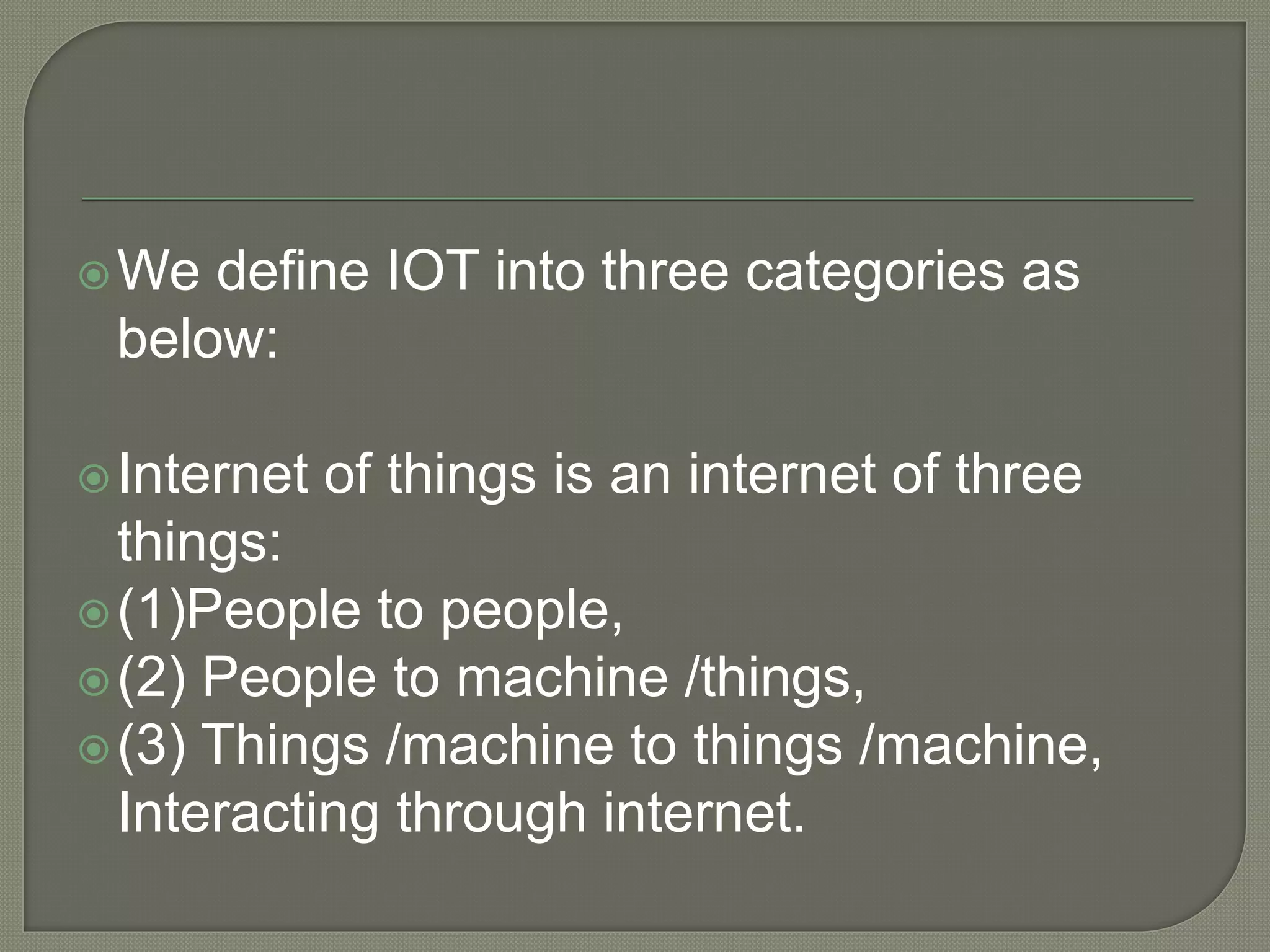 We define IOT into three categories as below:

Internet of things is an internet of three things:
(1)People to people,
(2) People to machine /things,
(3) Things /machine to things /machine, Interacting through internet.